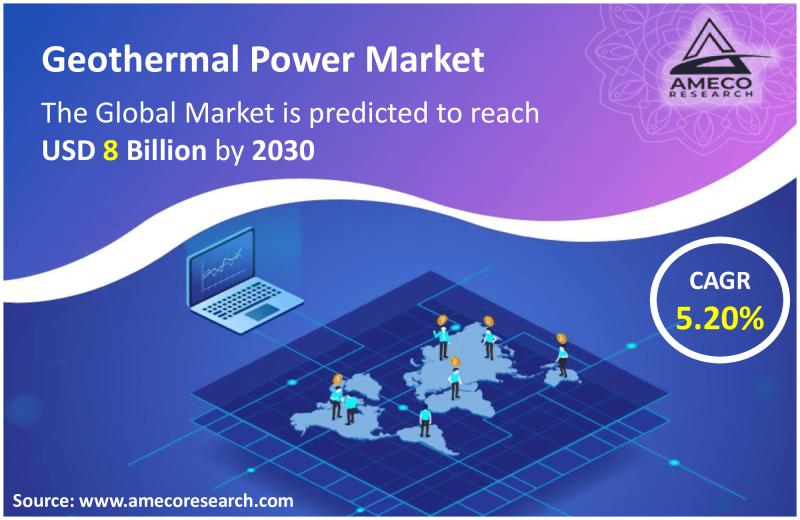 Geothermal Power Market

The Global Market is predicted to reach USD 8 Billion by 2030

AMECO RESEARCH

CAGR 5.20%

Source: www.amecoresearch.com